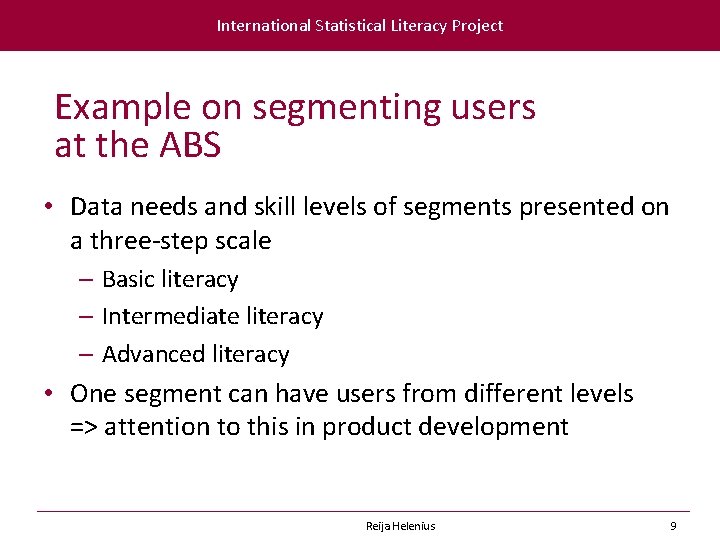 International Statistical Literacy Project

Example on segmenting users at the ABS

• Data needs and skill levels of segments presented on a three-step scale
– Basic literacy
– Intermediate literacy
– Advanced literacy
• One segment can have users from different levels => attention to this in product development

Reija Helenius

9